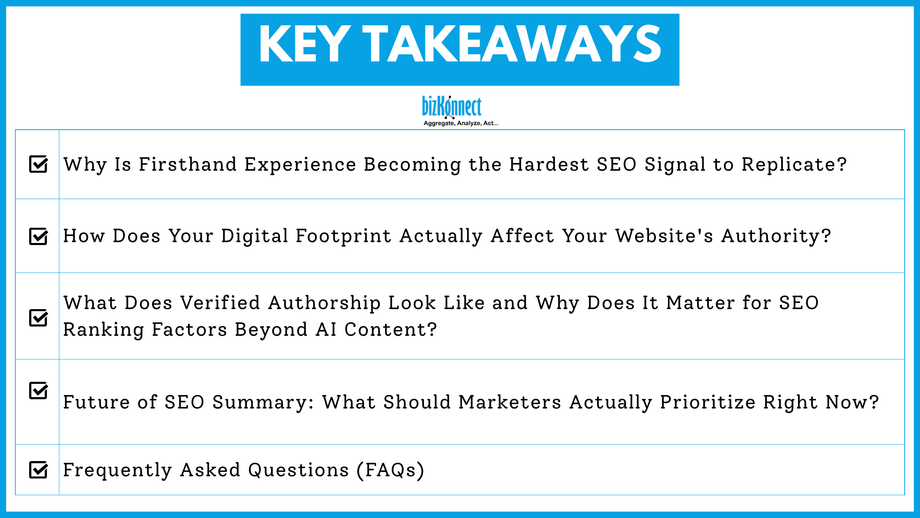 KEY TAKEAWAYS

bizKonnect
Aggregate, Analyze, Act...

☑ Why Is Firsthand Experience Becoming the Hardest SEO Signal to Replicate?

☑ How Does Your Digital Footprint Actually Affect Your Website's Authority?

☑ What Does Verified Authorship Look Like and Why Does It Matter for SEO Ranking Factors Beyond AI Content?

☑ Future of SEO Summary: What Should Marketers Actually Prioritize Right Now?

☑ Frequently Asked Questions (FAQs)